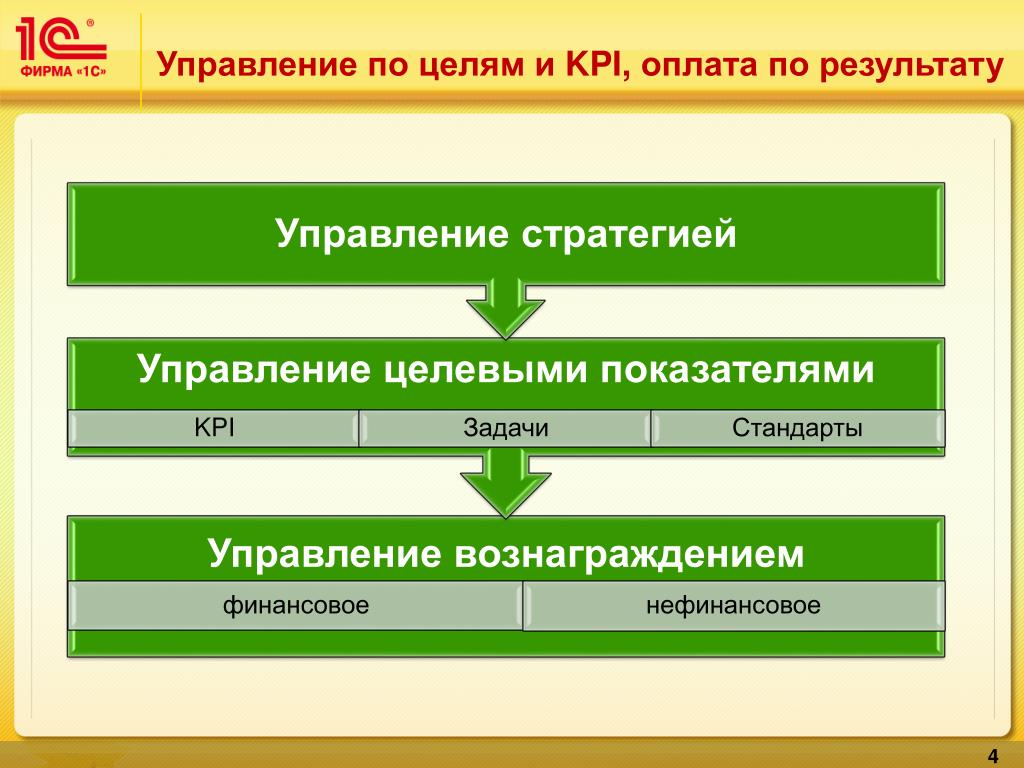 1С®
ФИРМА «1С»

Управление по целям и KPI, оплата по результату

Управление стратегией

Управление целевыми показателями

KPI

Задачи

Стандарты

Управление вознаграждением

финансовое

нефинансовое

4